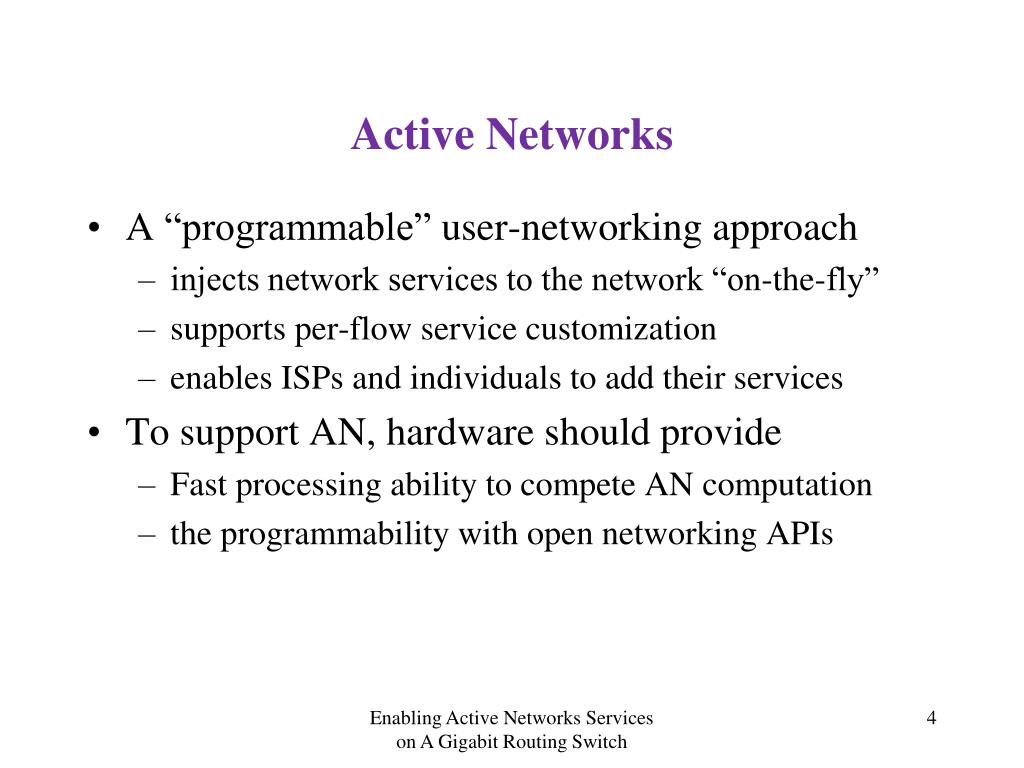 Active Networks

• A “programmable” user-networking approach
– injects network services to the network “on-the-fly”
– supports per-flow service customization
– enables ISPs and individuals to add their services
• To support AN, hardware should provide
– Fast processing ability to compete AN computation
– the programmability with open networking APIs

Enabling Active Networks Services on A Gigabit Routing Switch

4